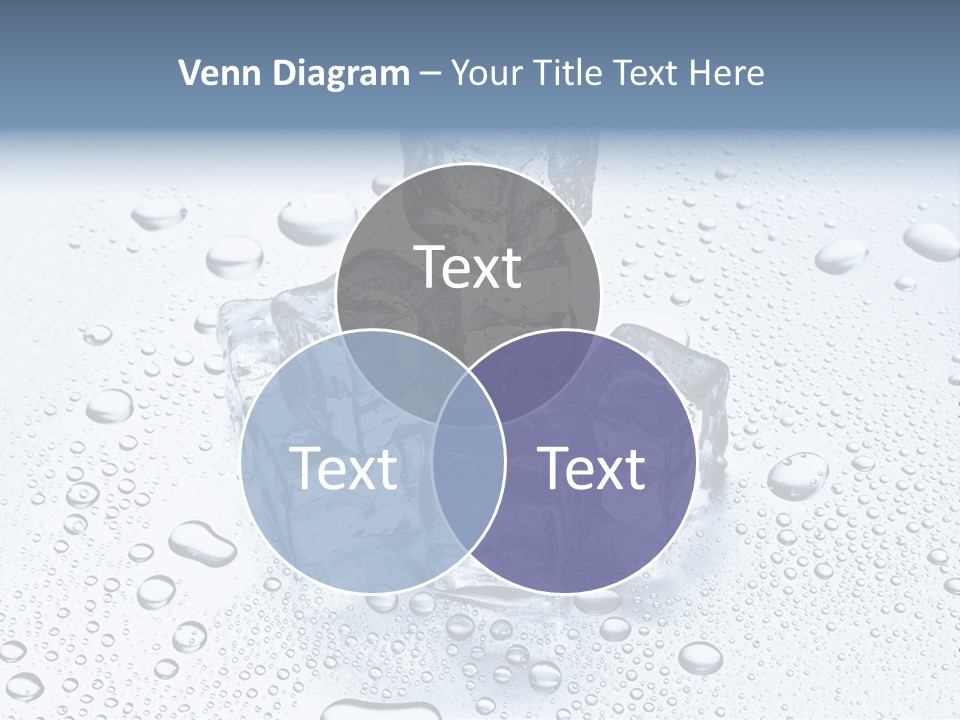 Venn Diagram – Your Title Text Here

Text

Text

Text